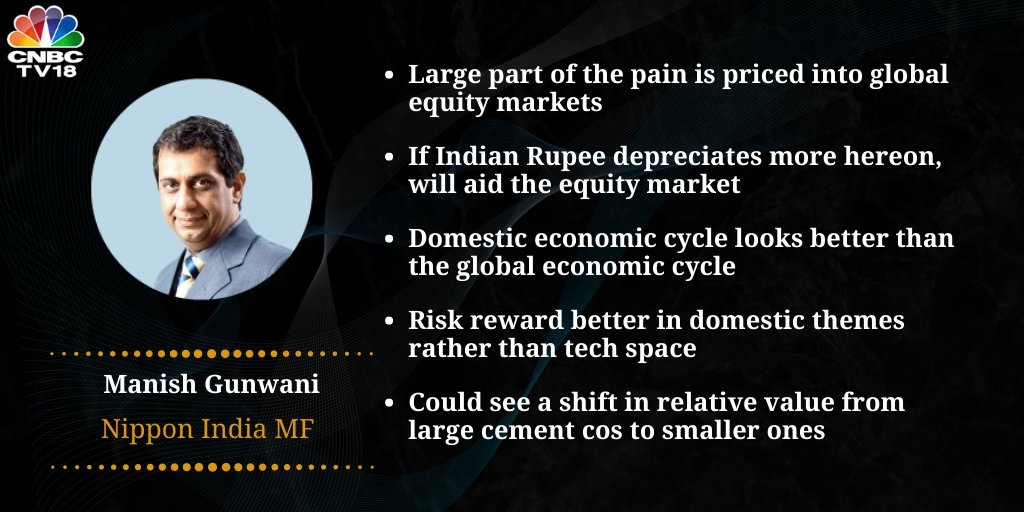 CNBC TV18

Manish Gunwani

Nippon India MF

• Large part of the pain is priced into global equity markets

• If Indian Rupee depreciates more hereon, will aid the equity market

• Domestic economic cycle looks better than the global economic cycle

• Risk reward better in domestic themes rather than tech space

• Could see a shift in relative value from large cement cos to smaller ones